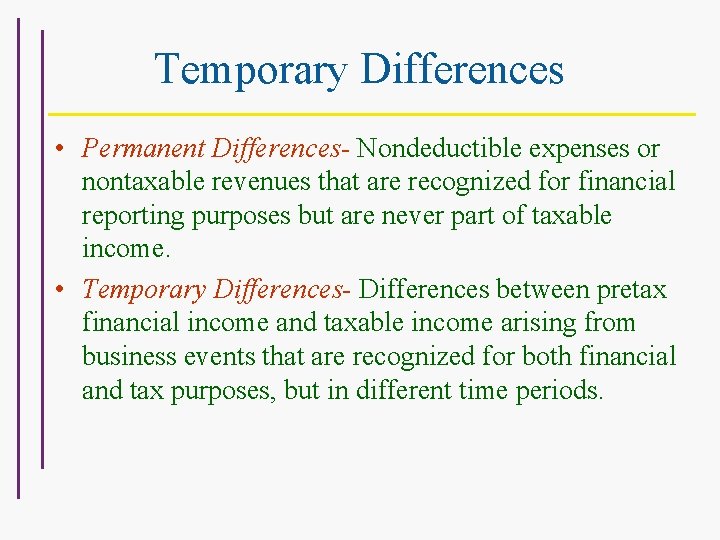 Temporary Differences

• Permanent Differences- Nondeductible expenses or nontaxable revenues that are recognized for financial reporting purposes but are never part of taxable income.

• Temporary Differences- Differences between pretax financial income and taxable income arising from business events that are recognized for both financial and tax purposes, but in different time periods.